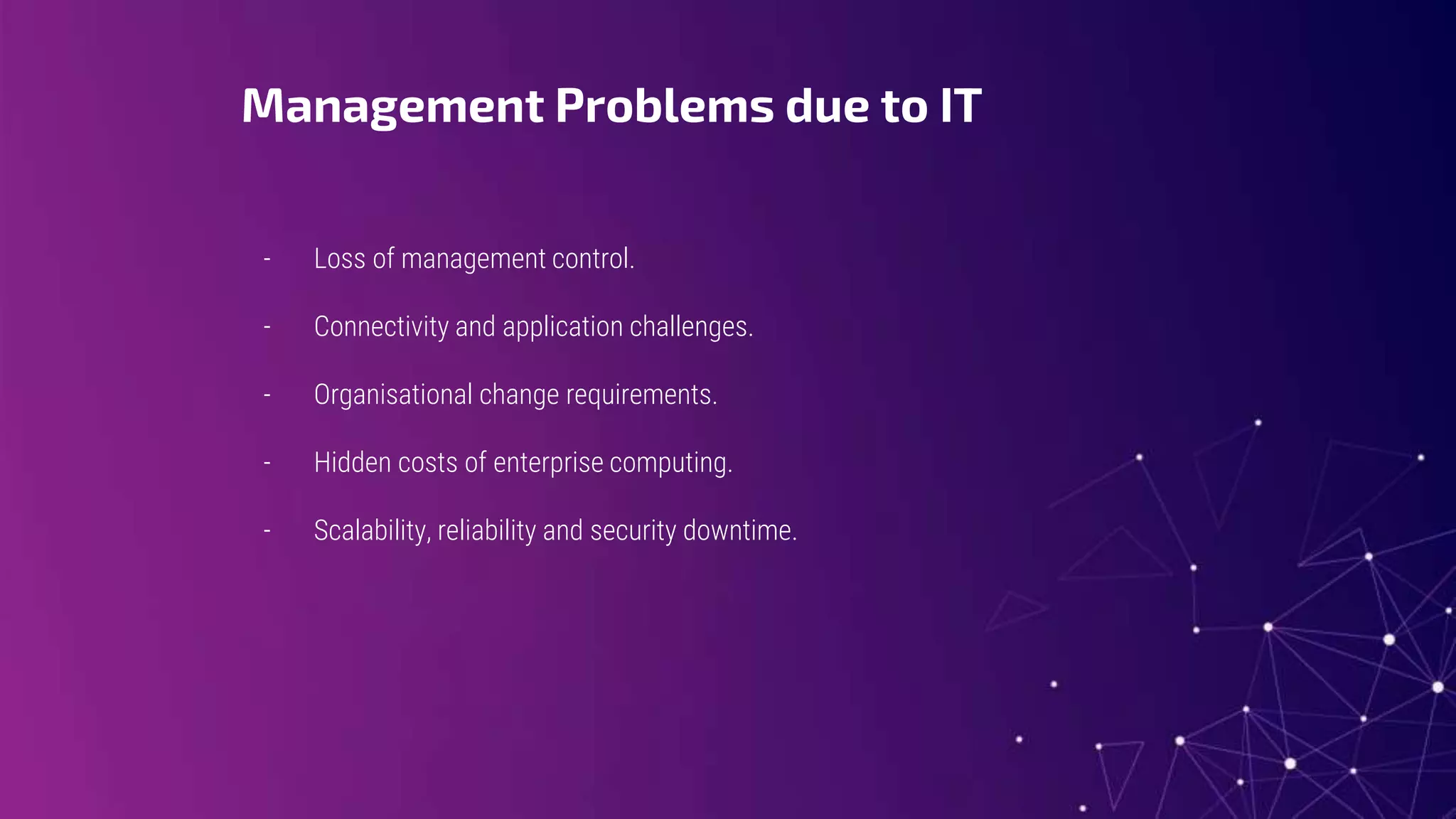 Management Problems due to IT

- Loss of management control.

- Connectivity and application challenges.

- Organisational change requirements.

- Hidden costs of enterprise computing.

- Scalability, reliability and security downtime.